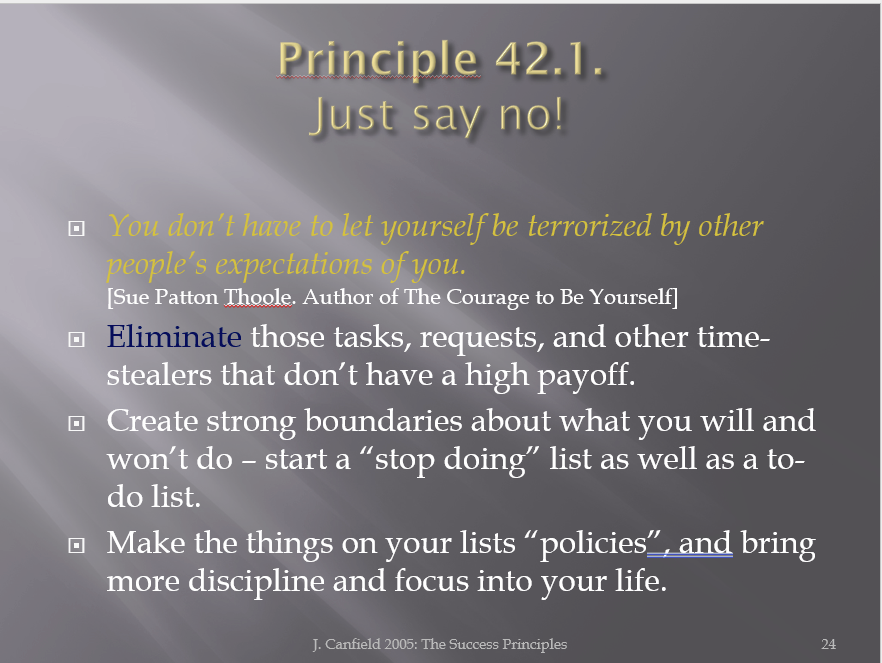 Principle 42.1.
Just say no!

You don't have to let yourself be terrorized by other people's expectations of you.
[Sue Patton Thoole. Author of The Courage to Be Yourself]

Eliminate those tasks, requests, and other time-stealers that don't have a high payoff.

Create strong boundaries about what you will and won't do – start a "stop doing" list as well as a to-do list.

Make the things on your lists "policies", and bring more discipline and focus into your life.

J. Canfield 2005: The Success Principles

24